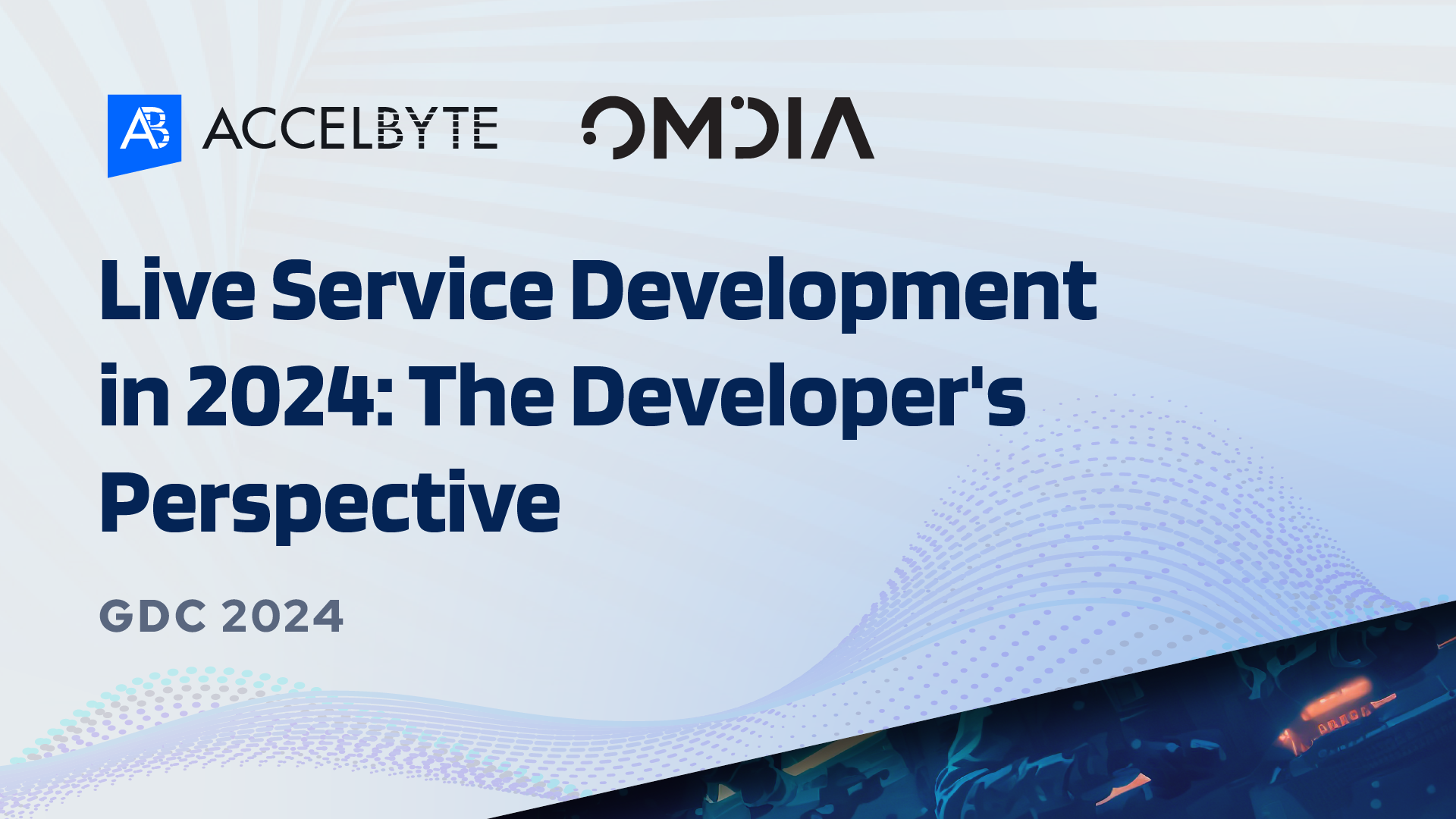 AB ACCELBYTE OMDIA

Live Service Development in 2024: The Developer's Perspective

GDC 2024